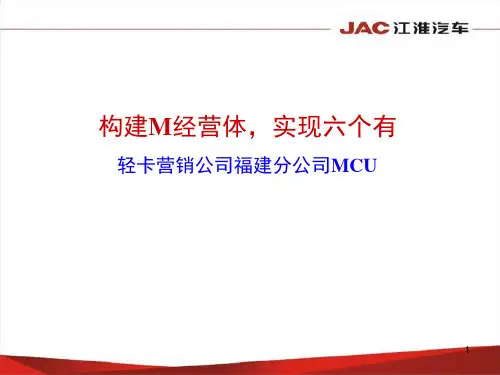 JAC 江淮汽车

构建M经营体，实现六个有

轻卡营销公司福建分公司MCU

1